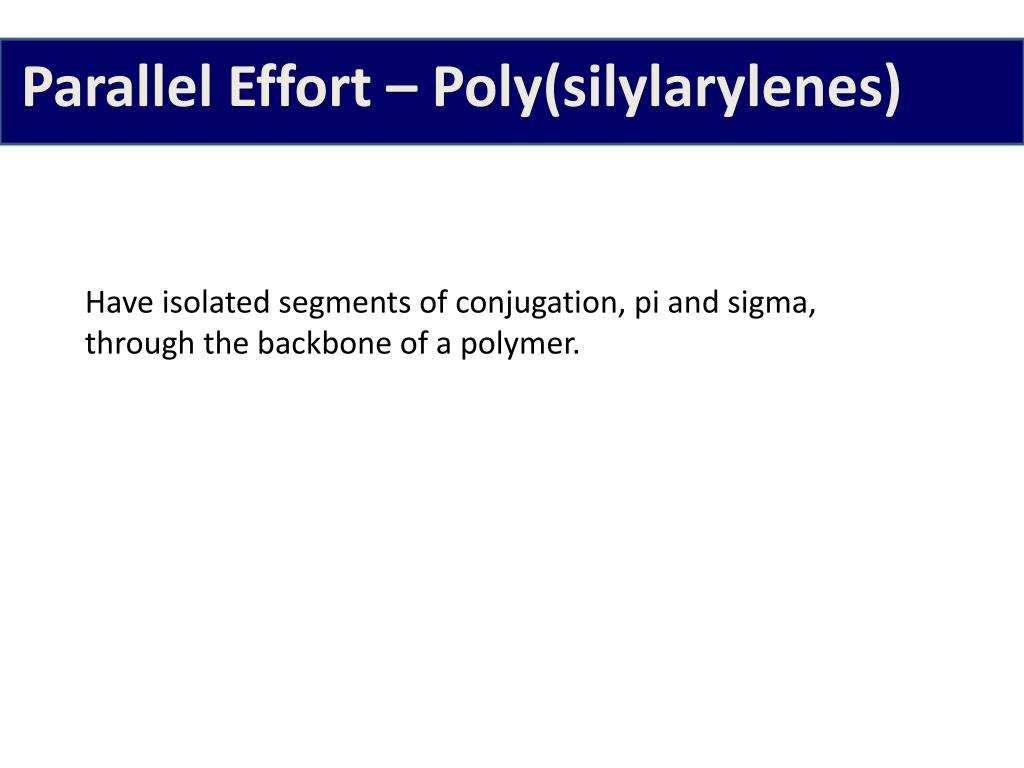 Parallel Effort – Poly(silylarylenes)

Have isolated segments of conjugation, pi and sigma, through the backbone of a polymer.